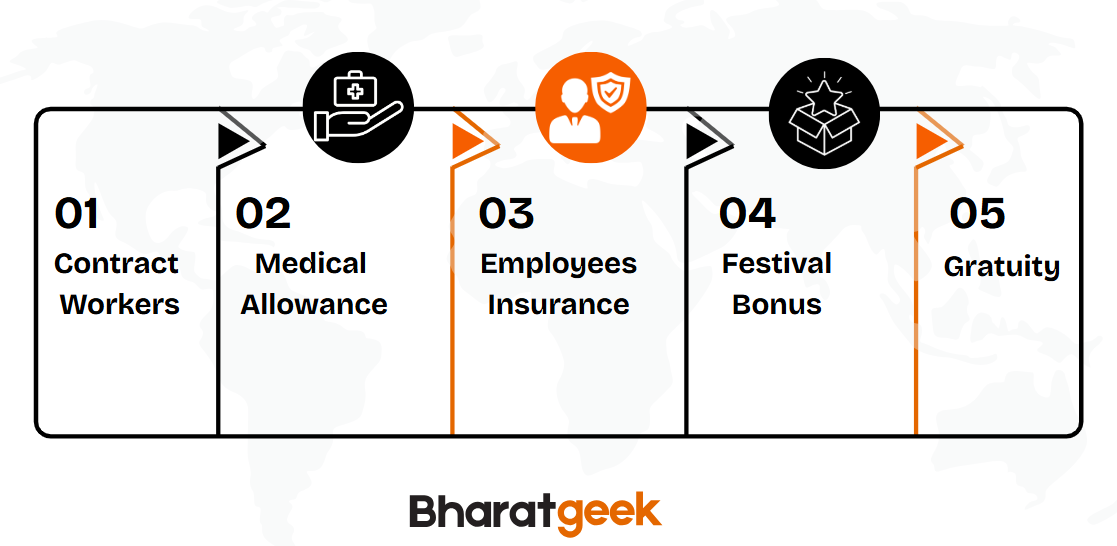 01
Contract Workers

02
Medical Allowance

03
Employees Insurance

04
Festival Bonus

05
Gratuity

Bharatgeek